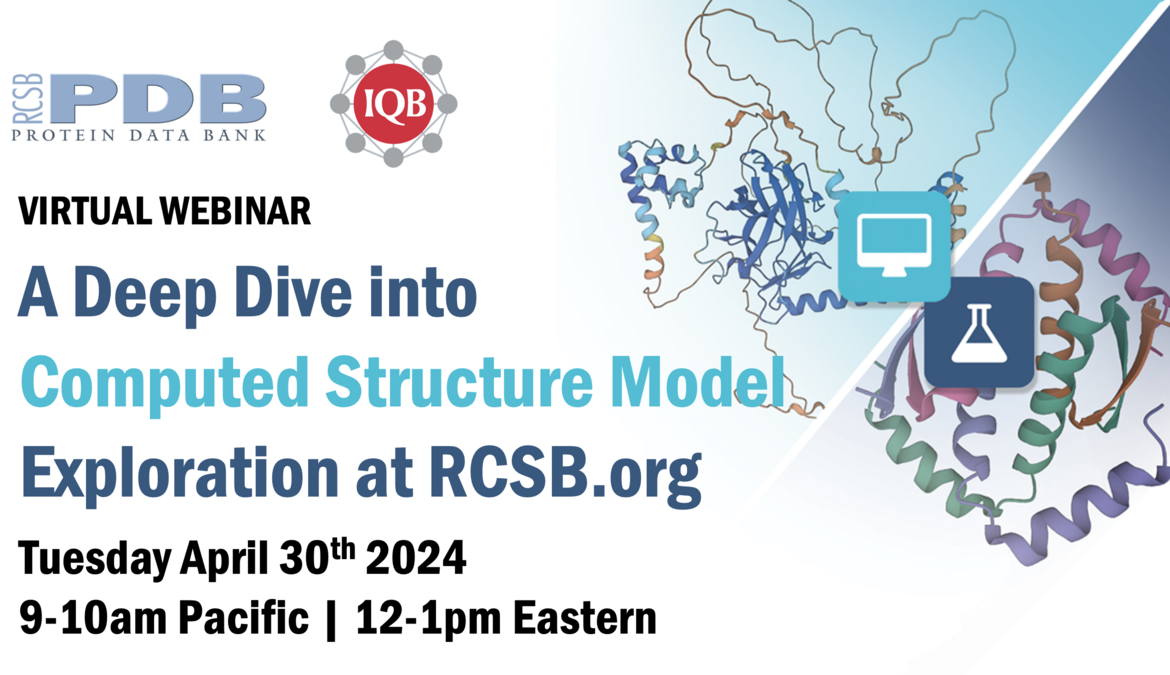 RCSB PDB
PROTEIN DATA BANK

IQB

VIRTUAL WEBINAR

A Deep Dive into Computed Structure Model Exploration at RCSB.org

Tuesday April 30$^{th}$ 2024
9-10am Pacific | 12-1pm Eastern